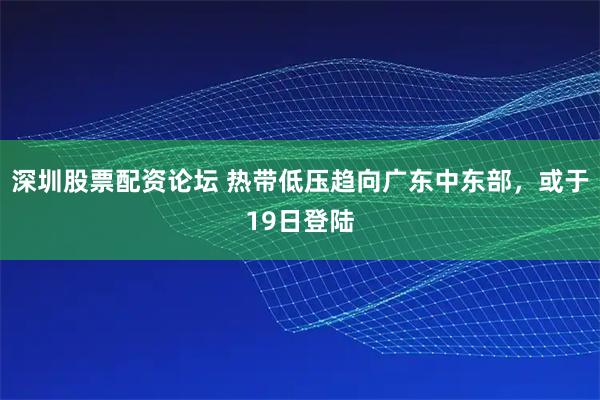 深圳股票配资论坛 热带低压趋向广东中东部，或于19日登陆